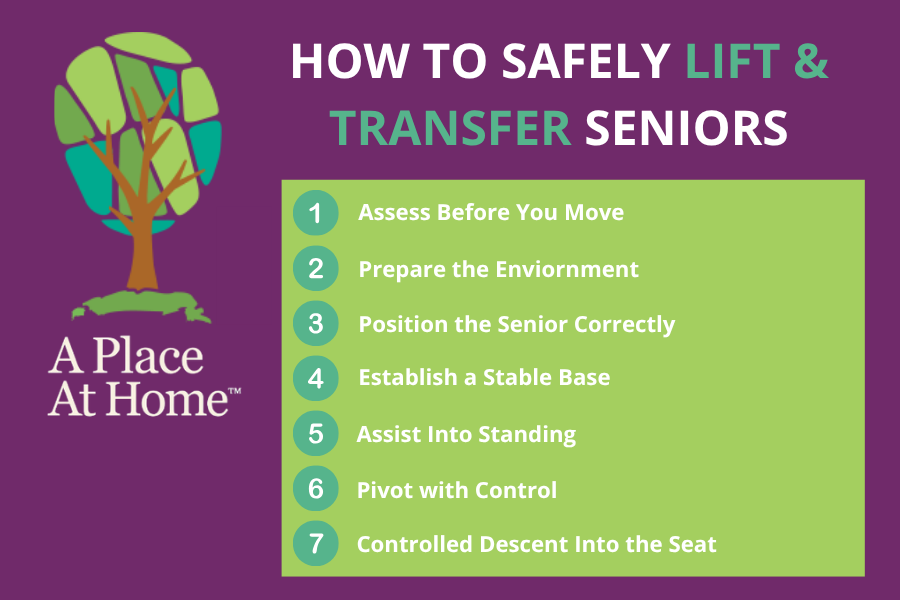 A Place At Home™

HOW TO SAFELY LIFT & TRANSFER SENIORS

1 Assess Before You Move

2 Prepare the Enviornment

3 Position the Senior Correctly

4 Establish a Stable Base

5 Assist Into Standing

6 Pivot with Control

7 Controlled Descent Into the Seat